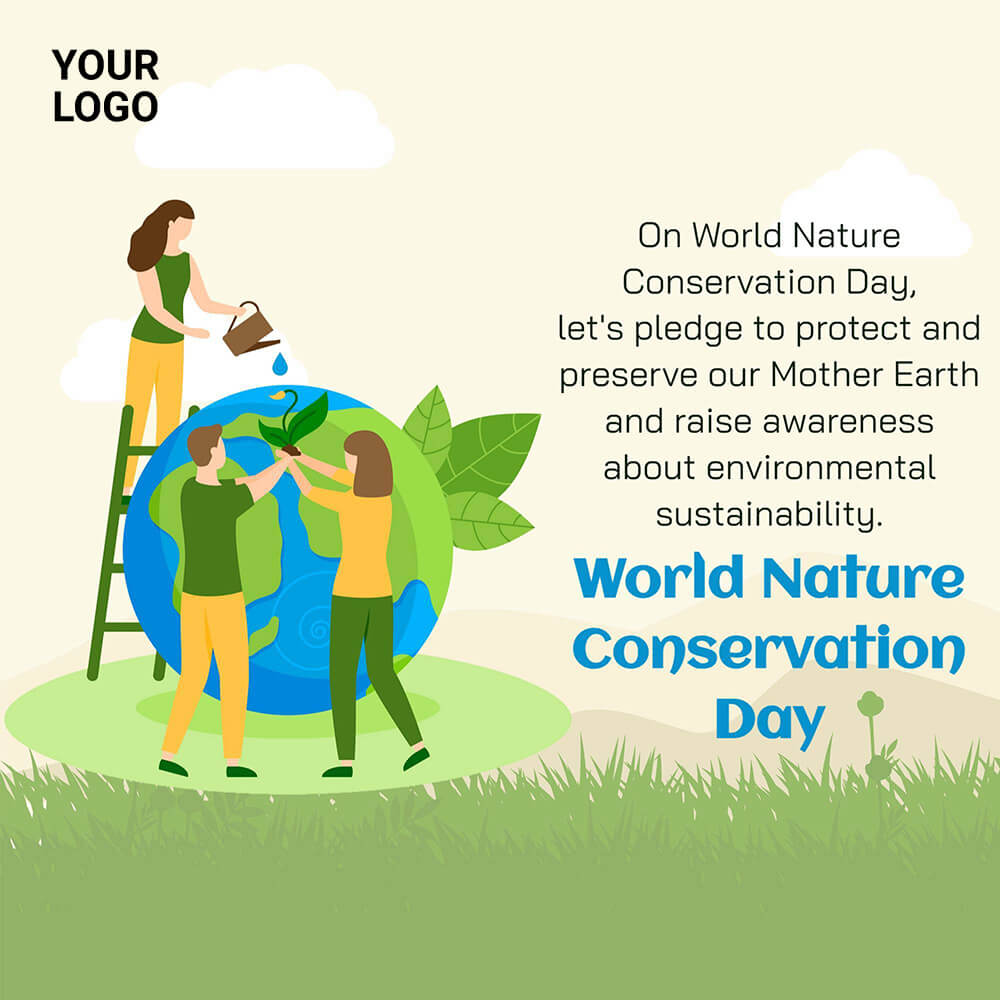 YOUR LOGO

On World Nature Conservation Day, let's pledge to protect and preserve our Mother Earth and raise awareness about environmental sustainability.

World Nature Conservation Day